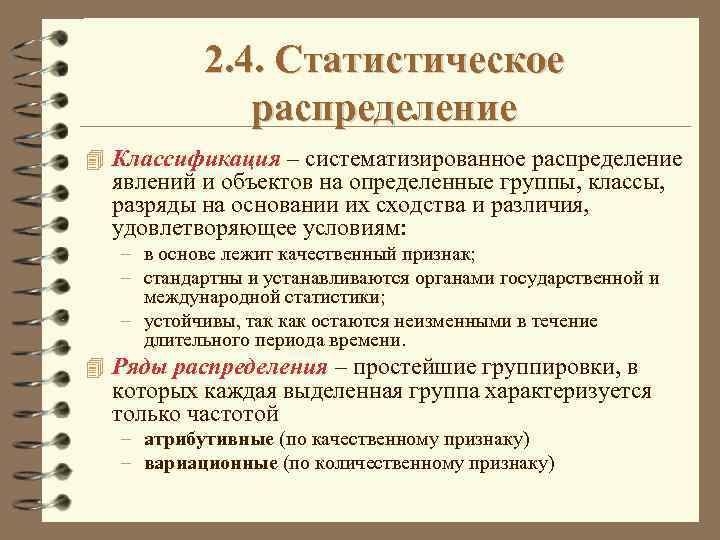 2.4. Статистическое распределение

Классификация – систематизированное распределение явлений и объектов на определенные группы, классы, разряды на основании их сходства и различия, удовлетворяющее условиям:

– в основе лежит качественный признак;
– стандартны и устанавливаются органами государственной и международной статистики;
– устойчивы, так как остаются неизменными в течение длительного периода времени.

Ряды распределения – простейшие группировки, в которых каждая выделенная группа характеризуется только частотой

– атрибутивные (по качественному признаку)
– вариационные (по количественному признаку)